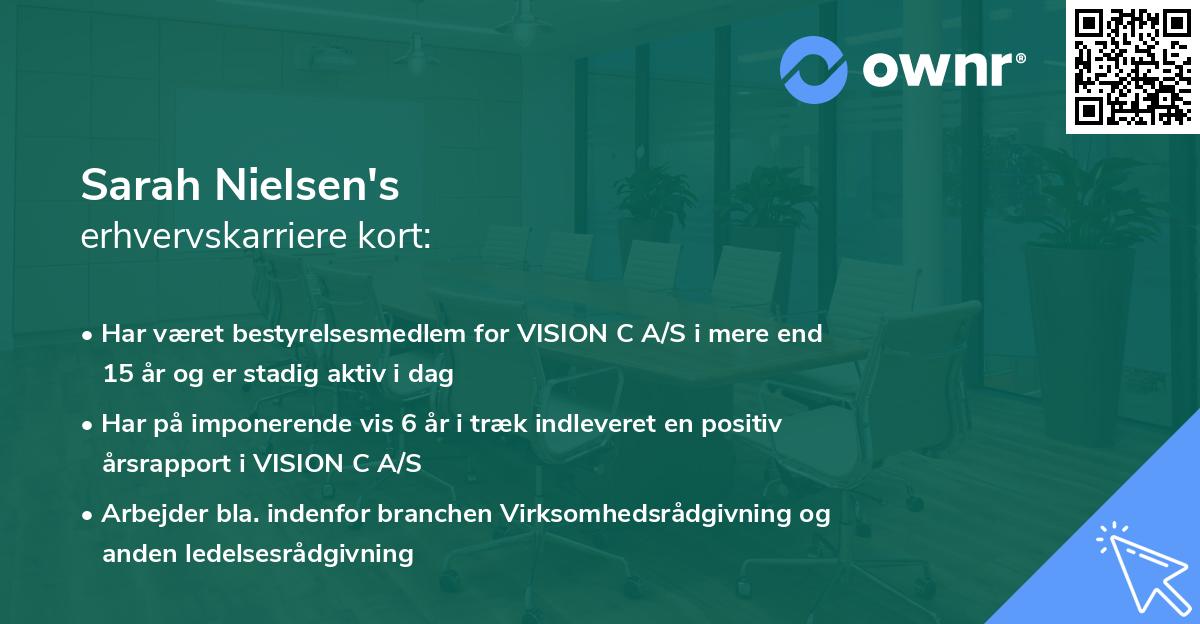 ownr®

Sarah Nielsen's
erhvervskarriere kort:

• Har været bestyrelsesmedlem for VISION C A/S i mere end 15 år og er stadig aktiv i dag
• Har på imponerende vis 6 år i træk indleveret en positiv årsrapport i VISION C A/S
• Arbejder bla. indenfor branchen Virksomhedsrådgivning og anden ledelsesrådgivning